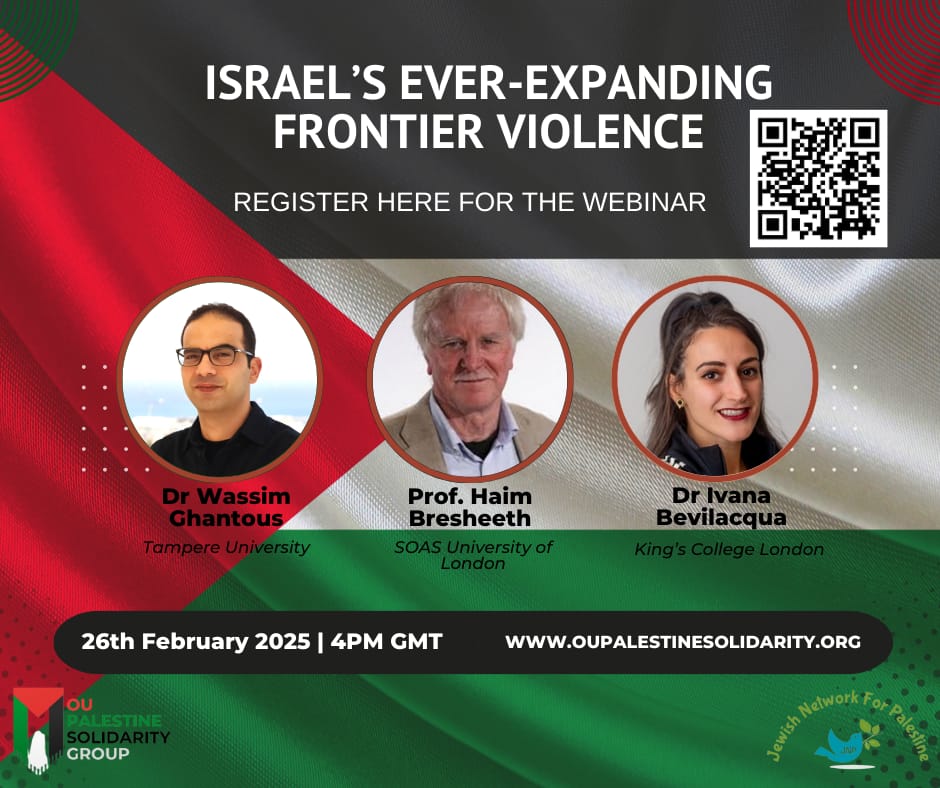 ISRAEL'S EVER-EXPANDING FRONTIER VIOLENCE

REGISTER HERE FOR THE WEBINAR

Dr Wassim Ghantous
Tampere University

Prof. Haim Bresheeth
SOAS University of London

Dr Ivana Bevilacqua
King's College London

26th February 2025 | 4PM GMT

WWW.OUPALESTINESOLIDARITY.ORG

OU PALESTINE SOLIDARITY GROUP

Jewish Network For Palestine